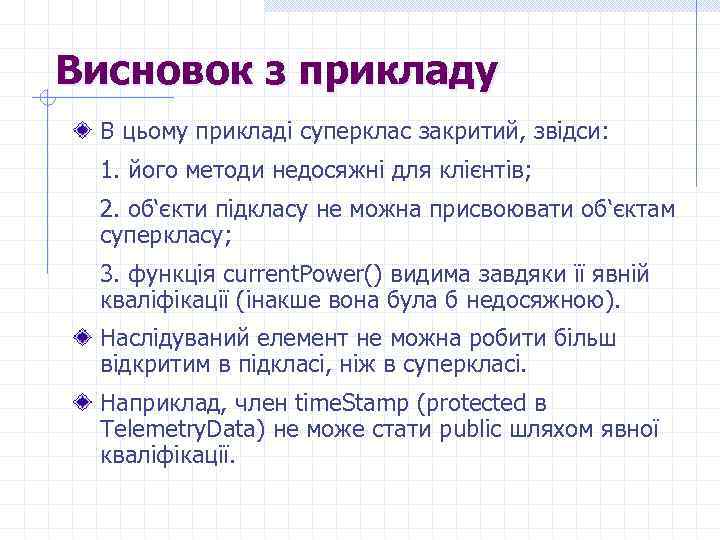 Висновок з прикладу

В цьому прикладі суперклас закритий, звідси:

1. його методи недосяжні для клієнтів;

2. об‘єкти підкласу не можна присвоювати об‘єктам суперкласу;

3. функція currentPower() видима завдяки її явній кваліфікації (інакше вона була б недосяжною).

Наслідуваний елемент не можна робити більш відкритим в підкласі, ніж в суперкласі.

Наприклад, член timeStamp (protected в TelemetryData) не може стати public шляхом явної кваліфікації.